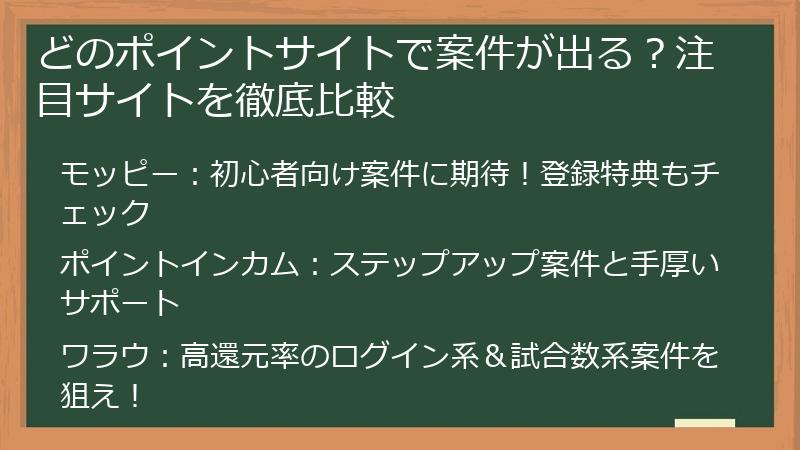 どのポイントサイトで案件が出る？注目サイトを徹底比較

モッピー：初心者向け案件に期待！登録特典もチェック

ポイントインカム：ステップアップ案件と手厚いサポート

ワラウ：高還元率のログイン系＆試合数系案件を狙え！